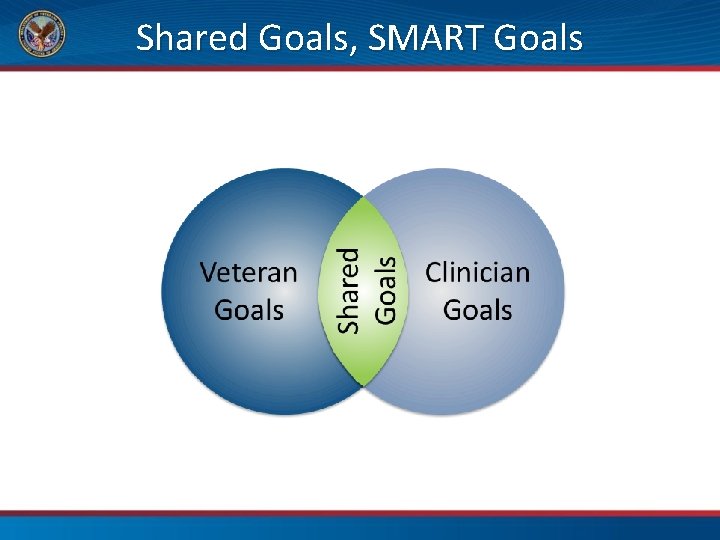 Shared Goals, SMART Goals

Veteran Goals

Shared Goals

Clinician Goals